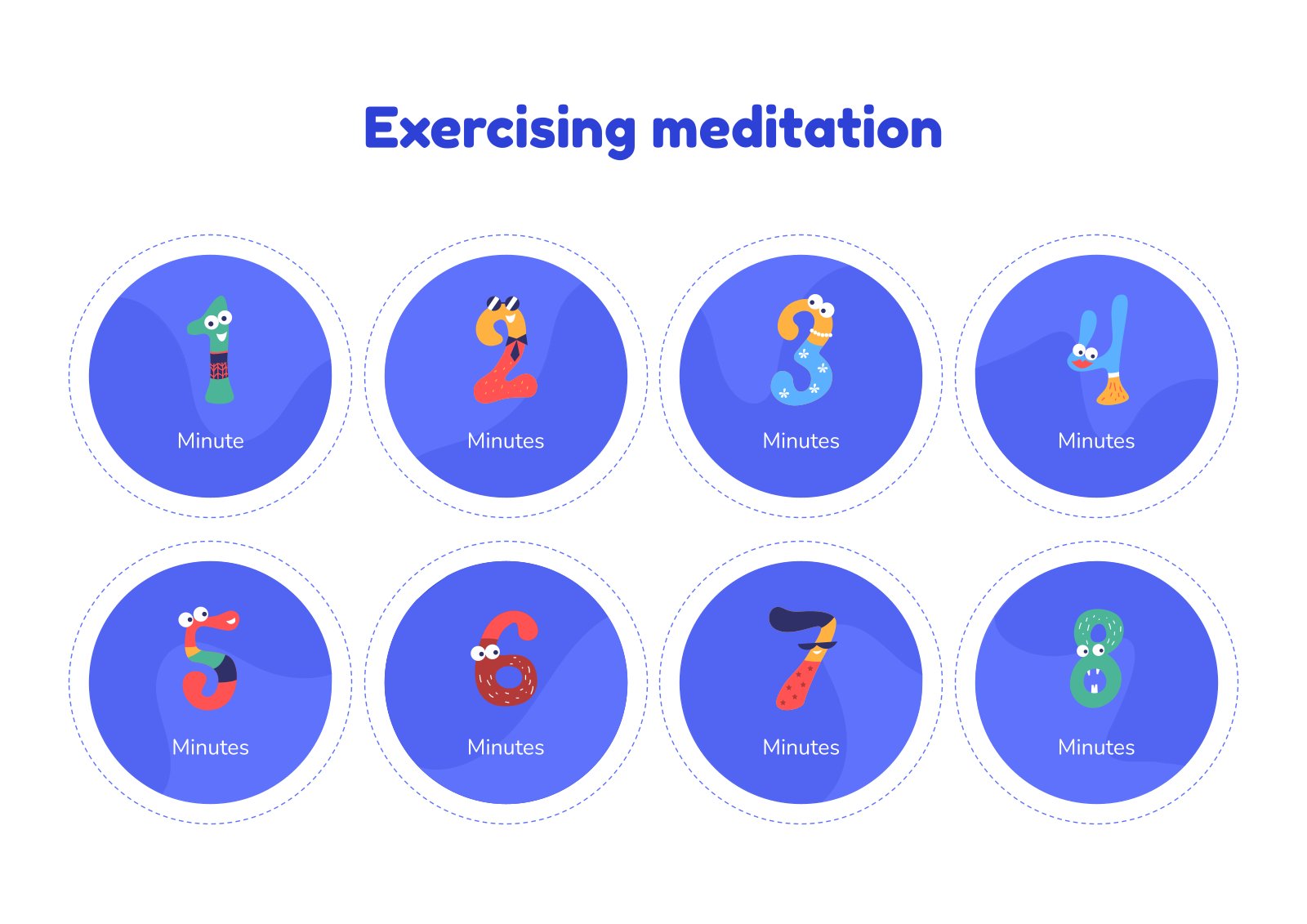 Exercising meditation

1
Minute

2
Minutes

3
Minutes

4
Minutes

5
Minutes

6
Minutes

7
Minutes

8
Minutes